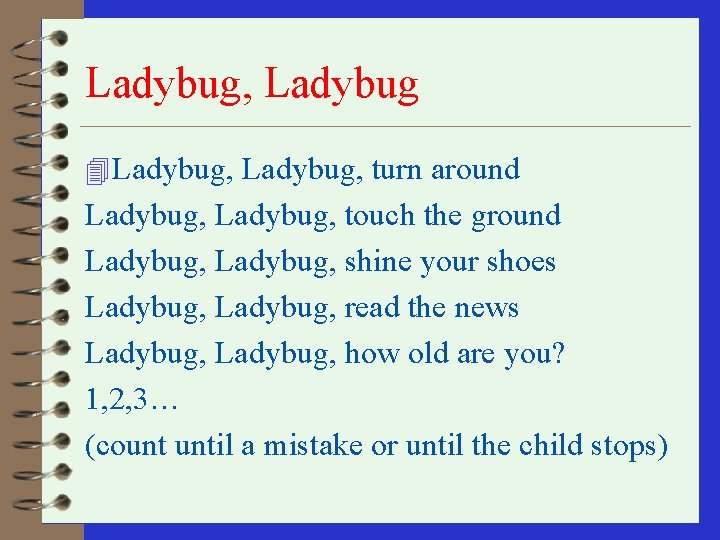 Ladybug, Ladybug

Ladybug, Ladybug, turn around
Ladybug, Ladybug, touch the ground
Ladybug, Ladybug, shine your shoes
Ladybug, Ladybug, read the news
Ladybug, Ladybug, how old are you?
1,2,3…
(count until a mistake or until the child stops)